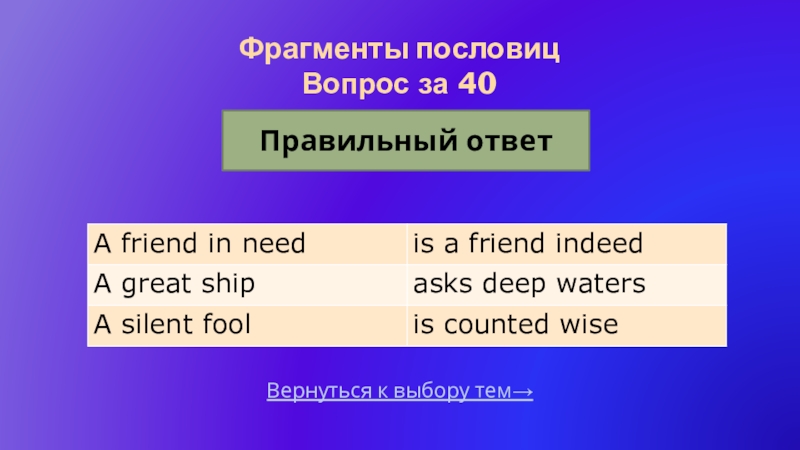 Фрагменты пословиц
Вопрос за 40

Правильный ответ

| A friend in need | is a friend indeed |
|---|---|
| A great ship | asks deep waters |
| A silent fool | is counted wise |

Вернуться к выбору тем→